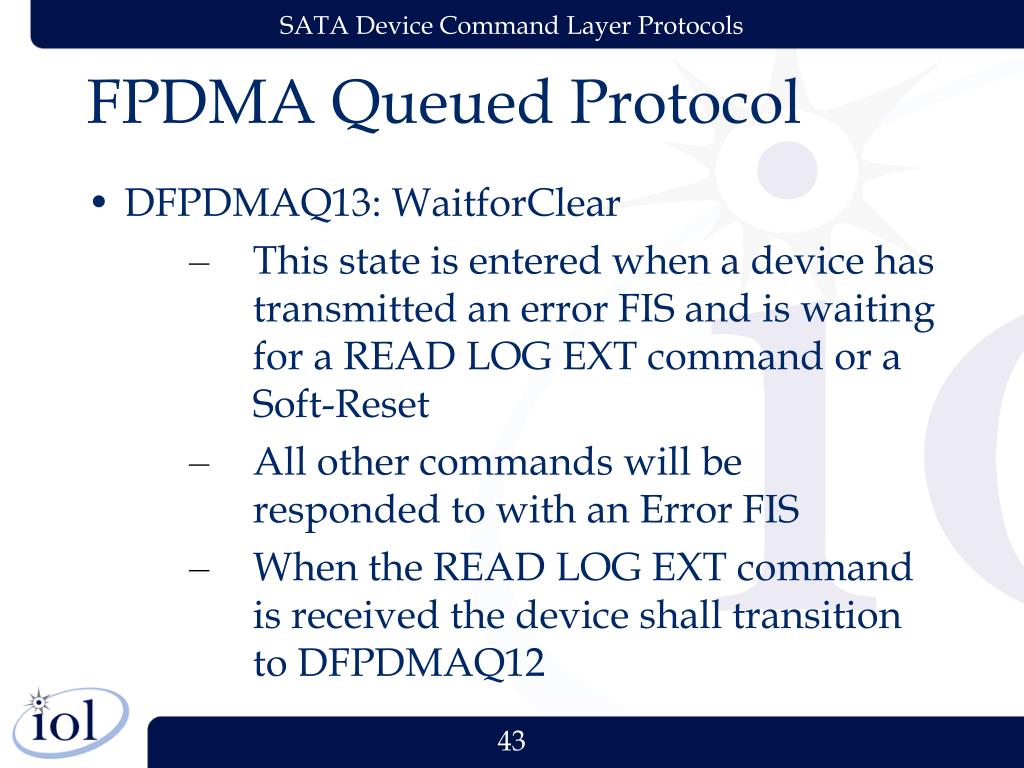 SATA Device Command Layer Protocols

FPDMA Queued Protocol

• DFPDMAQ13: WaitforClear
 – This state is entered when a device has transmitted an error FIS and is waiting for a READ LOG EXT command or a Soft-Reset
 – All other commands will be responded to with an Error FIS
 – When the READ LOG EXT command is received the device shall transition to DFPDMAQ12

iol

43